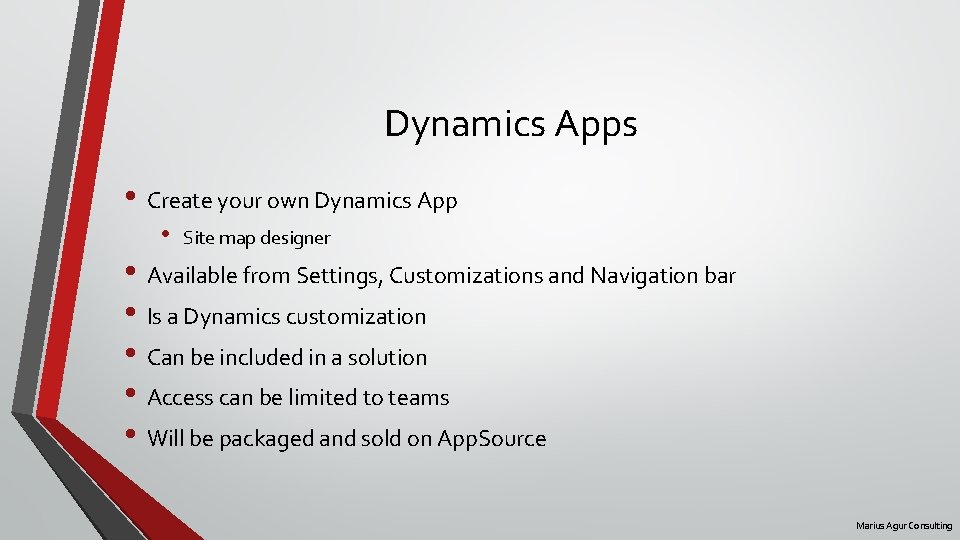 Dynamics Apps

• Create your own Dynamics App
  • Site map designer
• Available from Settings, Customizations and Navigation bar
• Is a Dynamics customization
• Can be included in a solution
• Access can be limited to teams
• Will be packaged and sold on AppSource

Marius Agur Consulting